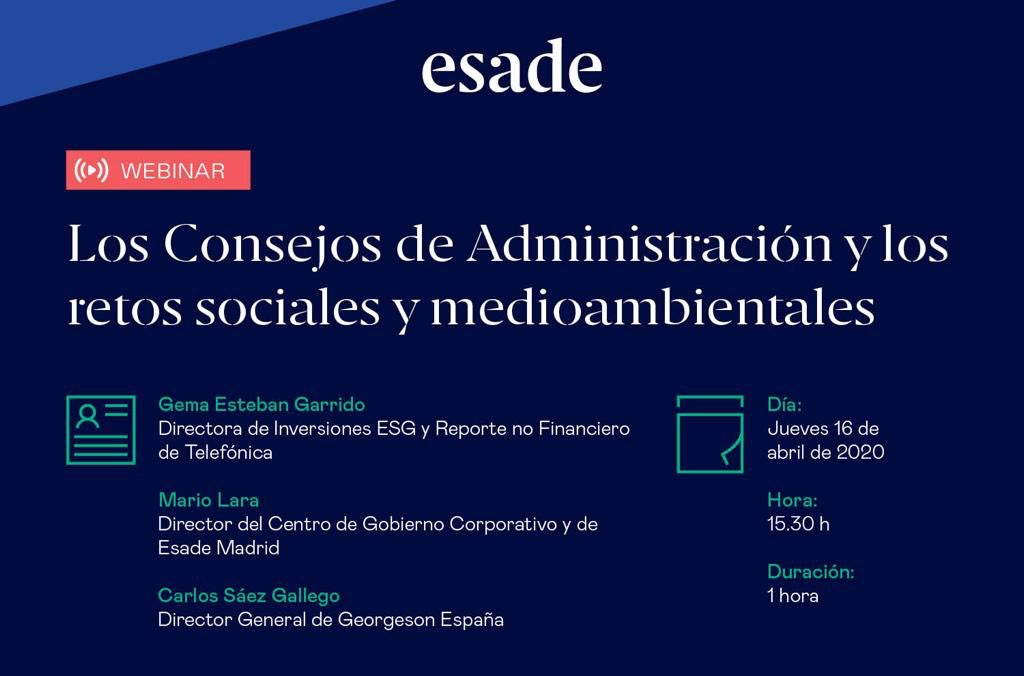 esade

WEBINAR

Los Consejos de Administración y los retos sociales y medioambientales

Gema Esteban Garrido
Directora de Inversiones ESG y Reporte no Financiero de Telefónica

Mario Lara
Director del Centro de Gobierno Corporativo y de Esade Madrid

Carlos Sáez Gallego
Director General de Georgeson España

Día:
Jueves 16 de abril de 2020

Hora:
15.30 h

Duración:
1 hora